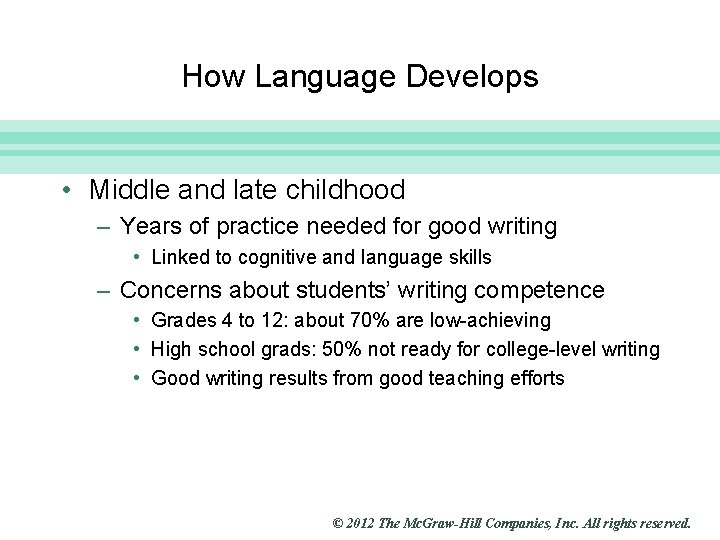 How Language Develops

• Middle and late childhood
– Years of practice needed for good writing
• Linked to cognitive and language skills
– Concerns about students' writing competence
• Grades 4 to 12: about 70% are low-achieving
• High school grads: 50% not ready for college-level writing
• Good writing results from good teaching efforts

© 2012 The McGraw-Hill Companies, Inc. All rights reserved.